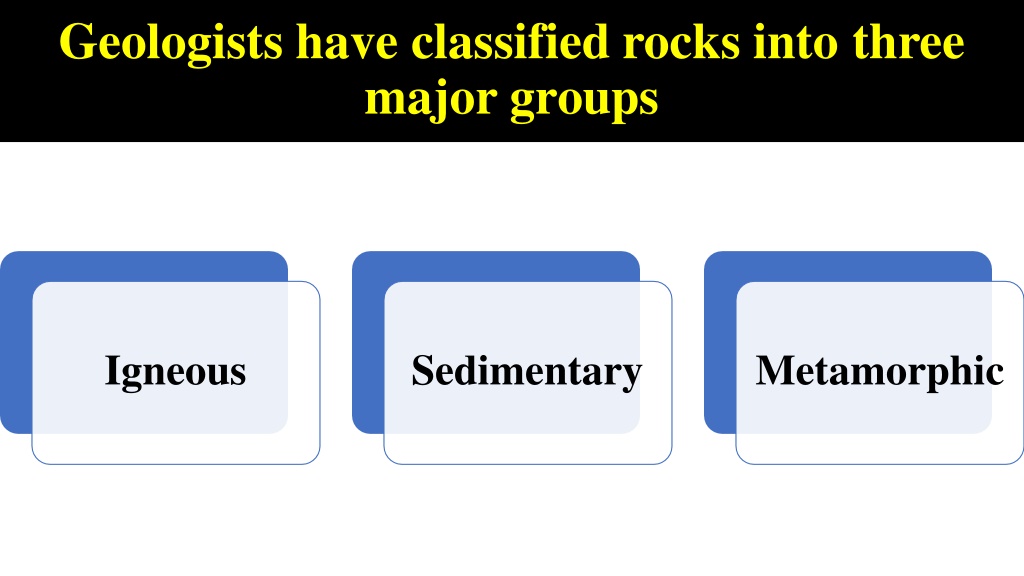 Geologists have classified rocks into three major groups

Igneous

Sedimentary

Metamorphic